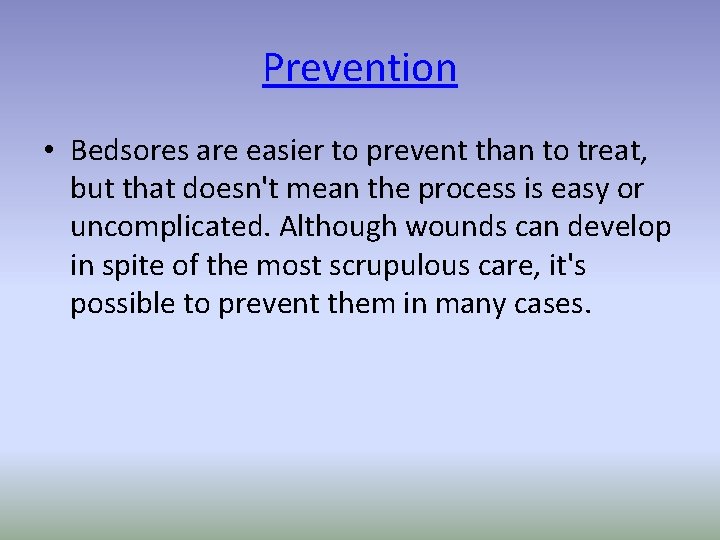 Prevention

• Bedsores are easier to prevent than to treat, but that doesn't mean the process is easy or uncomplicated. Although wounds can develop in spite of the most scrupulous care, it's possible to prevent them in many cases.